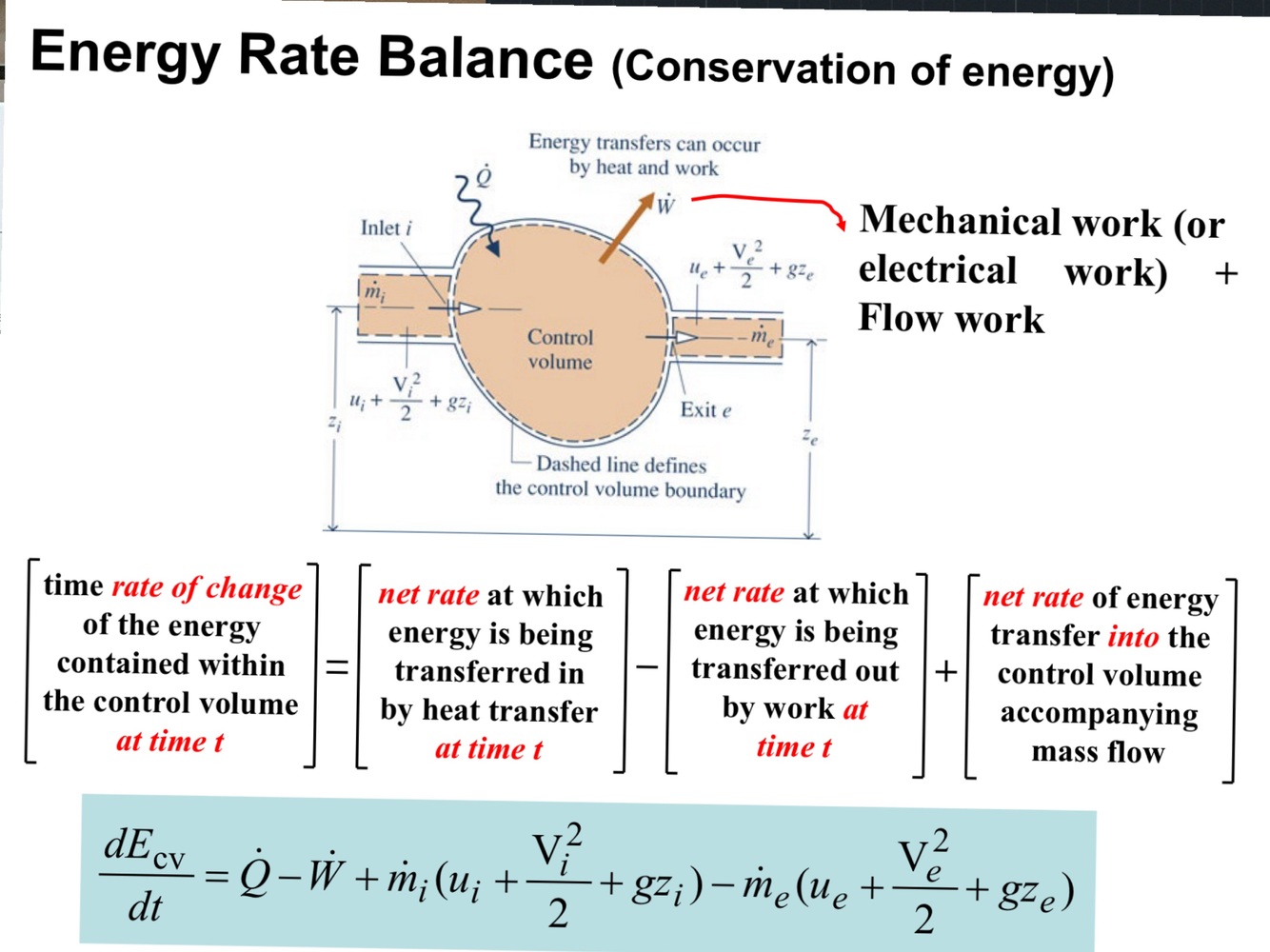 Energy Rate Balance (Conservation of energy)

Energy transfers can occur by heat and work

$\dot{Q}$

$\dot{W}$

Inlet $i$

$\dot{m}_i$

$u_e + \frac{V_e^2}{2} + gz_e$

Control volume

$\dot{m}_e$

$u_i + \frac{V_i^2}{2} + gz_i$

Exit $e$

$z_i$

$z_e$

Dashed line defines the control volume boundary

Mechanical work (or electrical work) + Flow work

[time rate of change of the energy contained within the control volume at time t] = [net rate at which energy is being transferred in by heat transfer at time t] − [net rate at which energy is being transferred out by work at time t] + [net rate of energy transfer into the control volume accompanying mass flow]

$\frac{dE_{cv}}{dt} = \dot{Q} - \dot{W} + \dot{m}_i(u_i + \frac{V_i^2}{2} + gz_i) - \dot{m}_e(u_e + \frac{V_e^2}{2} + gz_e)$